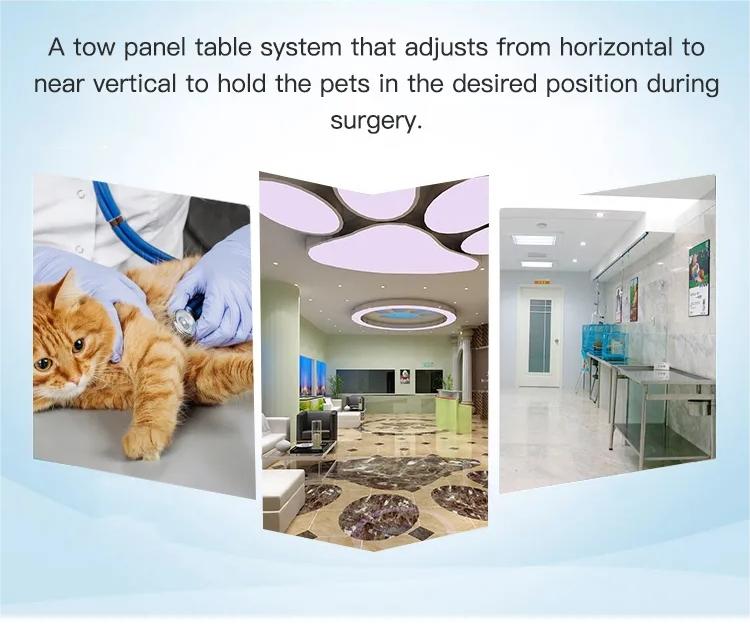 A tow panel table system that adjusts from horizontal to near vertical to hold the pets in the desired position during surgery.